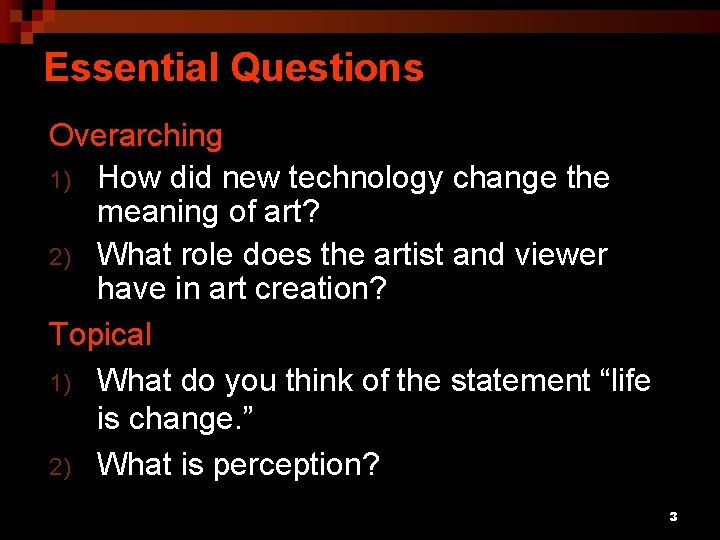 Essential Questions

Overarching

1) How did new technology change the meaning of art?

2) What role does the artist and viewer have in art creation?

Topical

1) What do you think of the statement “life is change.”

2) What is perception?

3